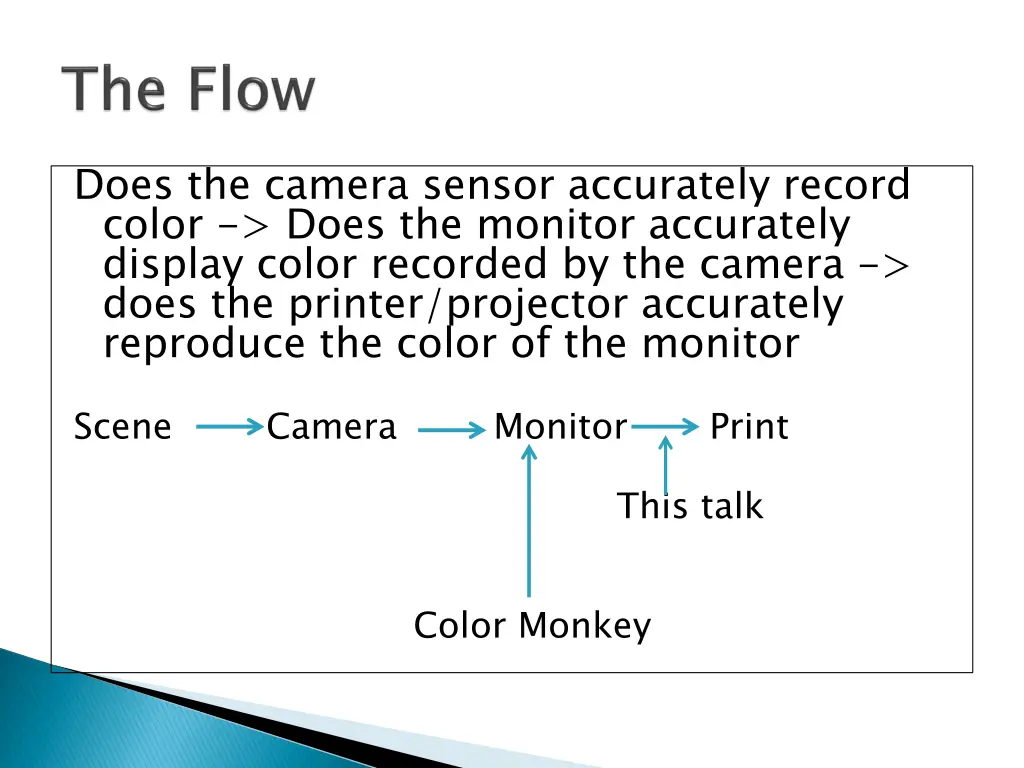 The Flow

Does the camera sensor accurately record color -> Does the monitor accurately display color recorded by the camera -> does the printer/projector accurately reproduce the color of the monitor

Scene Camera Monitor Print

This talk

Color Monkey